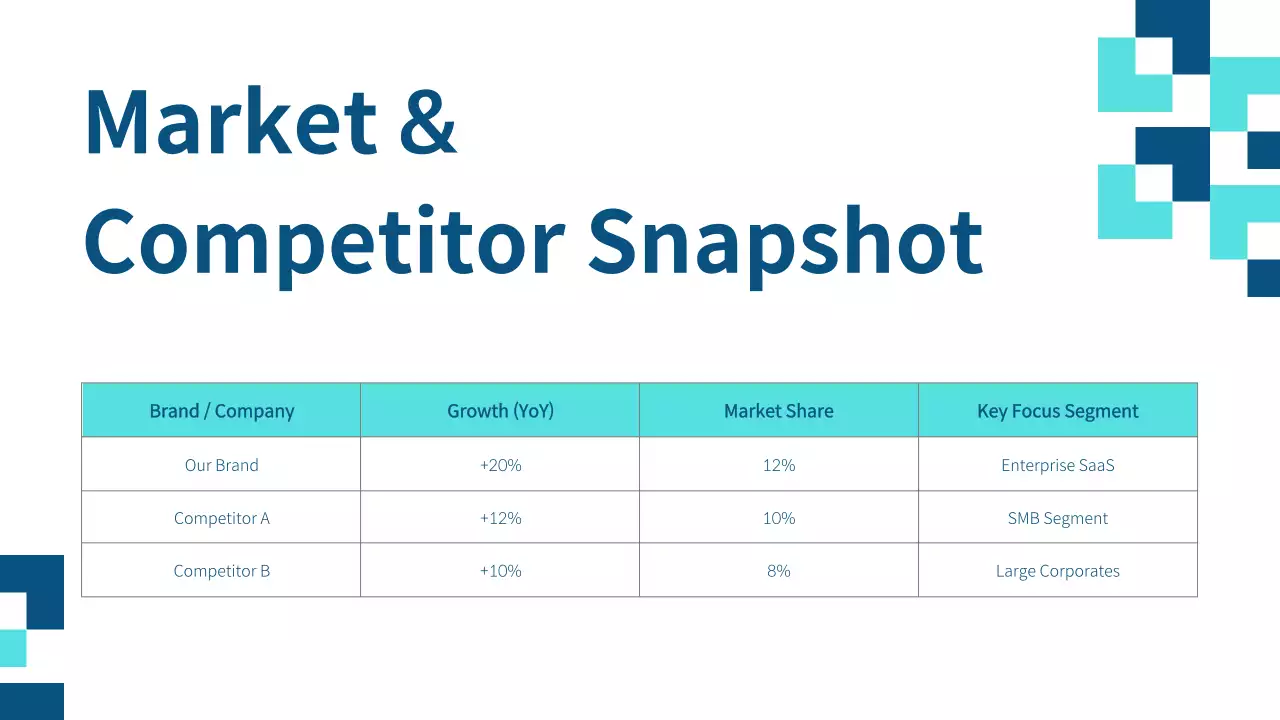 Market &
Competitor Snapshot

| Brand / Company | Growth (YoY) | Market Share | Key Focus Segment |
|---|---|---|---|
| Our Brand | +20% | 12% | Enterprise SaaS |
| Competitor A | +12% | 10% | SMB Segment |
| Competitor B | +10% | 8% | Large Corporates |